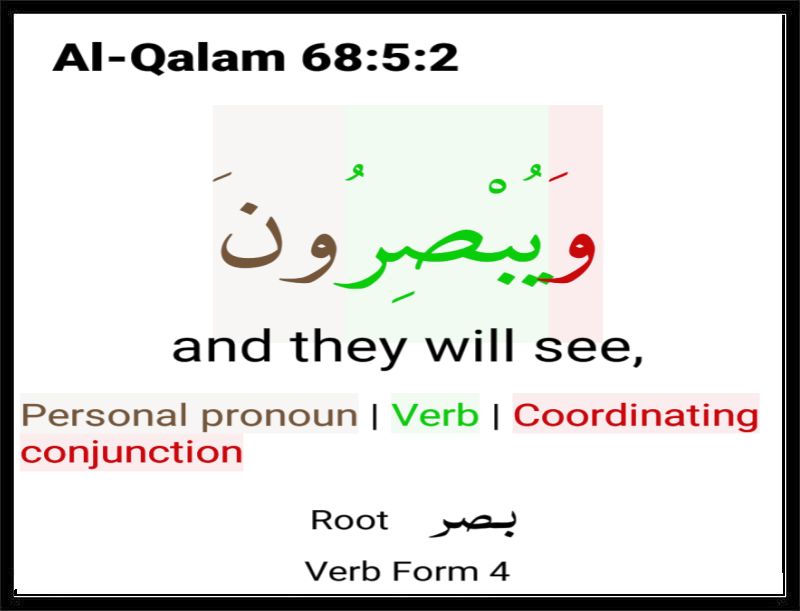 Al-Qalam 68:5:2

وَيُبْصِرُونَ

and they will see,

Personal pronoun | Verb | Coordinating conjunction

Root بصر

Verb Form 4